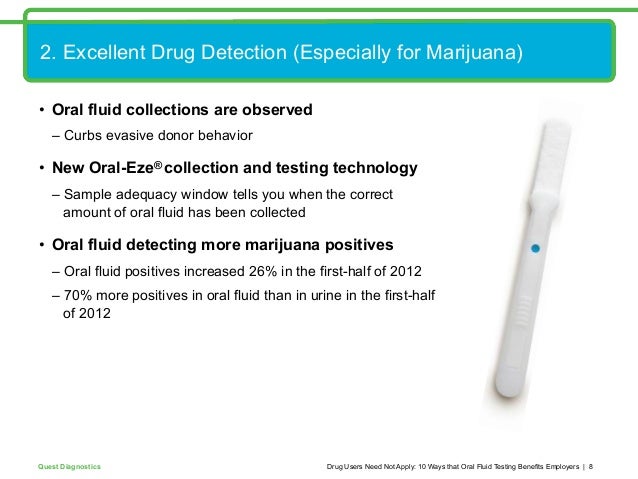 2. Excellent Drug Detection (Especially for Marijuana)

• Oral fluid collections are observed

– Curbs evasive donor behavior

• New Oral-Eze® collection and testing technology

– Sample adequacy window tells you when the correct amount of oral fluid has been collected

• Oral fluid detecting more marijuana positives

– Oral fluid positives increased 26% in the first-half of 2012

– 70% more positives in oral fluid than in urine in the first-half of 2012

Quest Diagnostics

Drug Users Need Not Apply: 10 Ways that Oral Fluid Testing Benefits Employers | 8